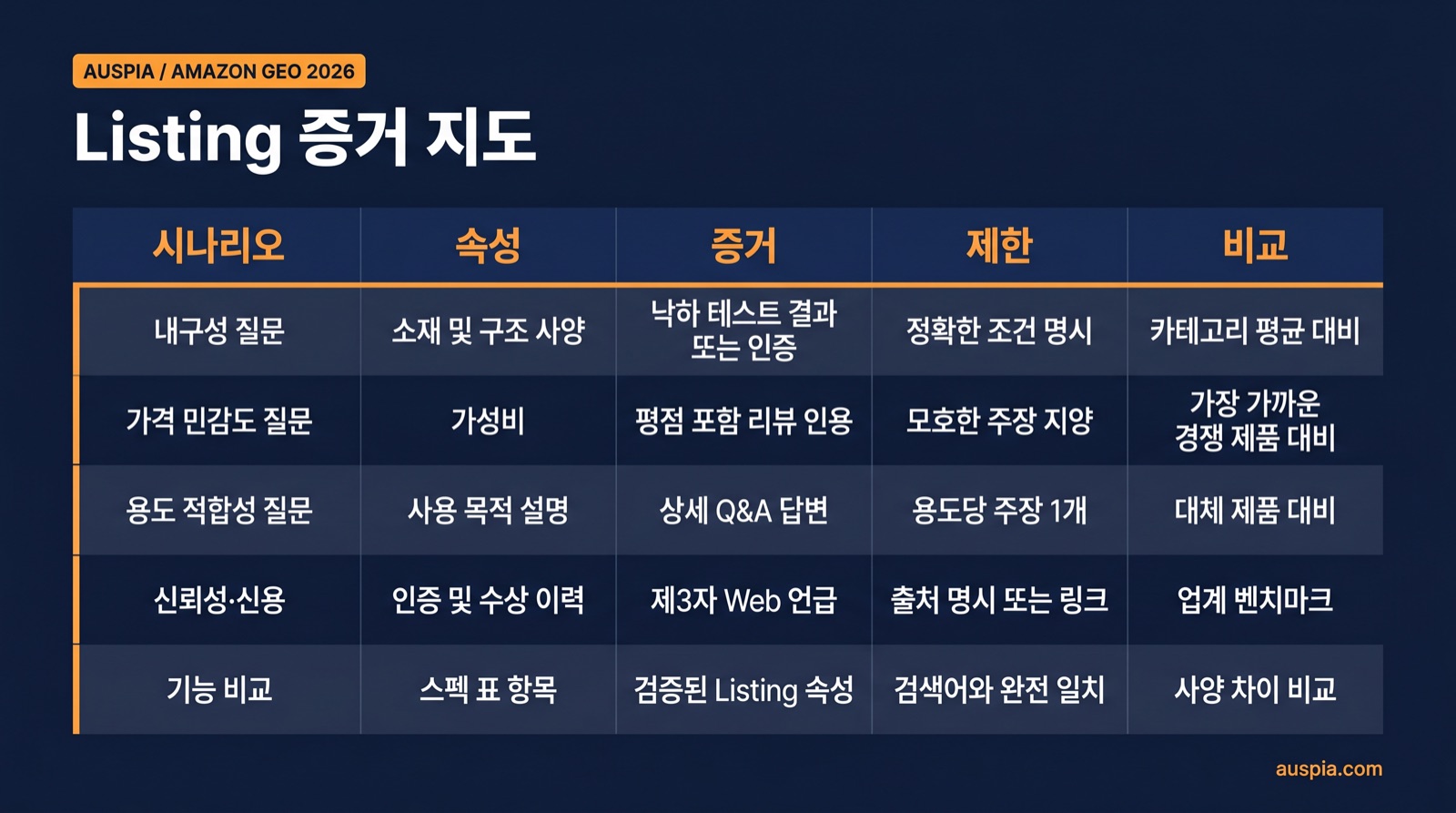 AUSPIA / AMAZON GEO 2026

Listing 증거 지도

| 시나리오 | 속성 | 증거 | 제한 | 비교 |
|---|---|---|---|---|
| 내구성 질문 | 소재 및 구조 사양 | 낙하 테스트 결과 또는 인증 | 정확한 조건 명시 | 카테고리 평균 대비 |
| 가격 민감도 질문 | 가성비 | 평점 포함 리뷰 인용 | 모호한 주장 지양 | 가장 가까운 경쟁 제품 대비 |
| 용도 적합성 질문 | 사용 목적 설명 | 상세 Q&A 답변 | 용도당 주장 1개 | 대체 제품 대비 |
| 신뢰성·신용 | 인증 및 수상 이력 | 제3자 Web 언급 | 출처 명시 또는 링크 | 업계 벤치마크 |
| 기능 비교 | 스펙 표 항목 | 검증된 Listing 속성 | 검색어와 완전 일치 | 사양 차이 비교 |

auspia.com